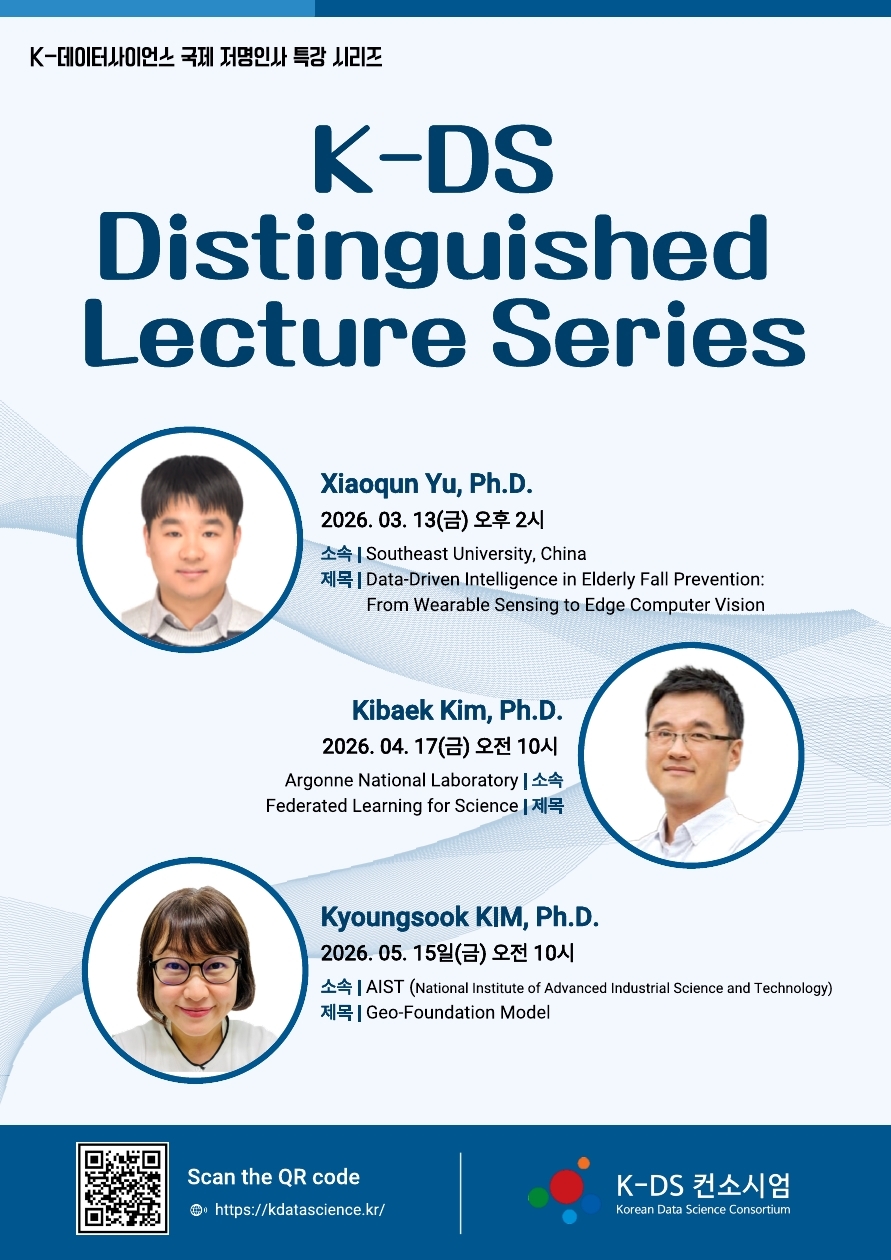 K-데이터사이언스 국제 저명인사 특강 시리즈

K-DS Distinguished Lecture Series

Xiaoqun Yu, Ph.D.
2026. 03. 13(금) 오후 2시
소속 | Southeast University, China
제목 | Data-Driven Intelligence in Elderly Fall Prevention: From Wearable Sensing to Edge Computer Vision

Kibaek Kim, Ph.D.
2026. 04. 17(금) 오전 10시
Argonne National Laboratory | 소속
Federated Learning for Science | 제목

Kyoungsook KIM, Ph.D.
2026. 05. 15일(금) 오전 10시
소속 | AIST (National Institute of Advanced Industrial Science and Technology)
제목 | Geo-Foundation Model

Scan the QR code
https://kdatascience.kr/

K-DS 컨소시엄
Korean Data Science Consortium